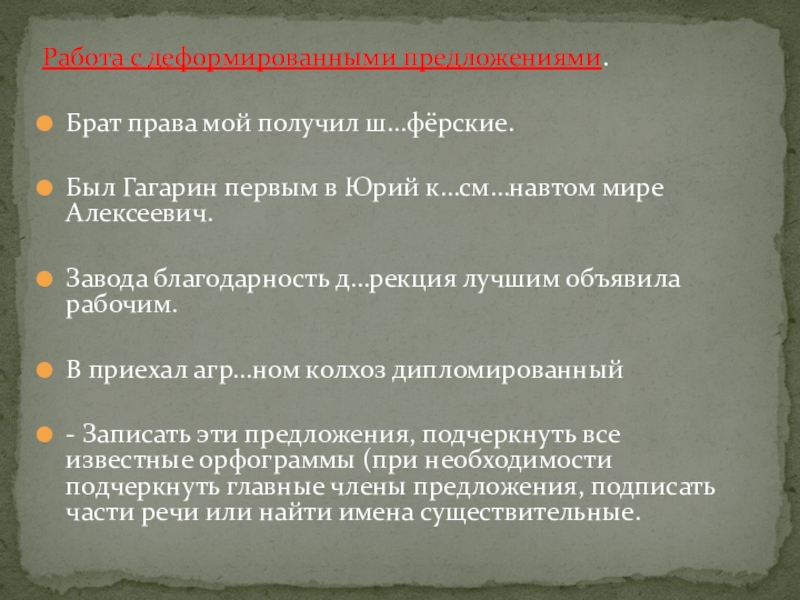 Работа с деформированными предложениями.

Брат права мой получил ш…фёрские.

Был Гагарин первым в Юрий к…см…навтом мире Алексеевич.

Завода благодарность д…рекция лучшим объявила рабочим.

В приехал агр…ном колхоз дипломированный

- Записать эти предложения, подчеркнуть все известные орфограммы (при необходимости подчеркнуть главные члены предложения, подписать части речи или найти имена существительные.